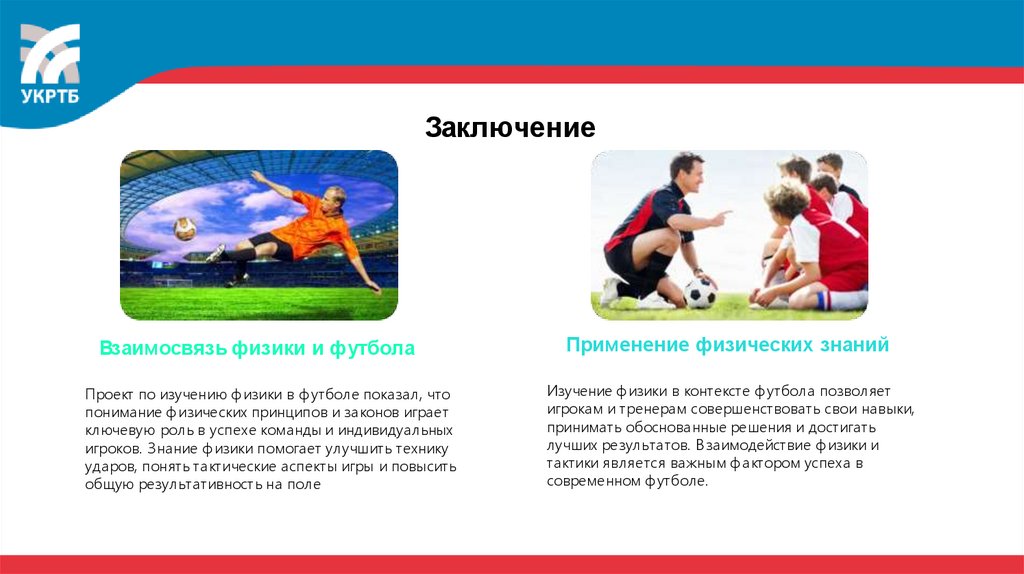 УКРТБ

Заключение

Взаимосвязь физики и футбола

Проект по изучению физики в футболе показал, что понимание физических принципов и законов играет ключевую роль в успехе команды и индивидуальных игроков. Знание физики помогает улучшить технику ударов, понять тактические аспекты игры и повысить общую результативность на поле

Применение физических знаний

Изучение физики в контексте футбола позволяет игрокам и тренерам совершенствовать свои навыки, принимать обоснованные решения и достигать лучших результатов. Взаимодействие физики и тактики является важным фактором успеха в современном футболе.